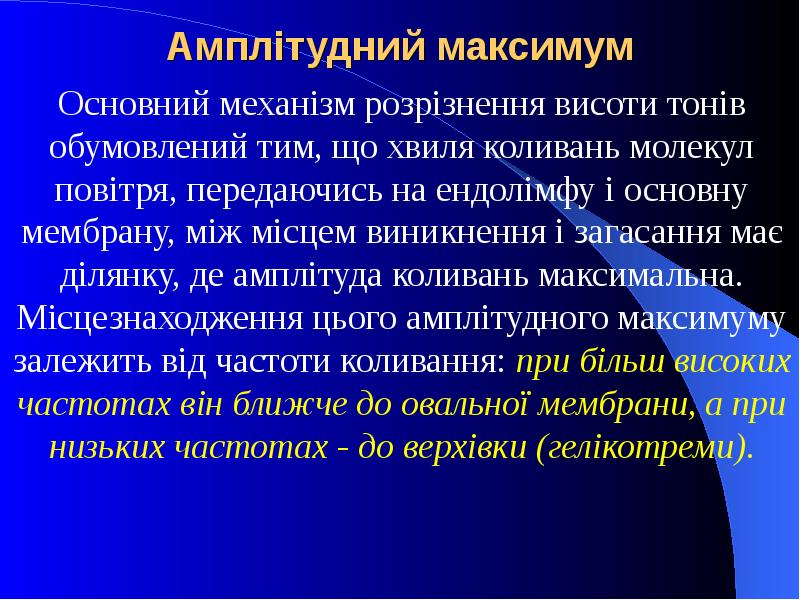 Амплітудний максимум

Основний механізм розрізнення висоти тонів обумовлений тим, що хвиля коливань молекул повітря, передаючись на ендолімфу і основну мембрану, між місцем виникнення і загасання має ділянку, де амплітуда коливань максимальна. Місцезнаходження цього амплітудного максимуму залежить від частоти коливання: при більш високих частотах він ближче до овальної мембрани, а при низьких частотах - до верхівки (гелікотреми).